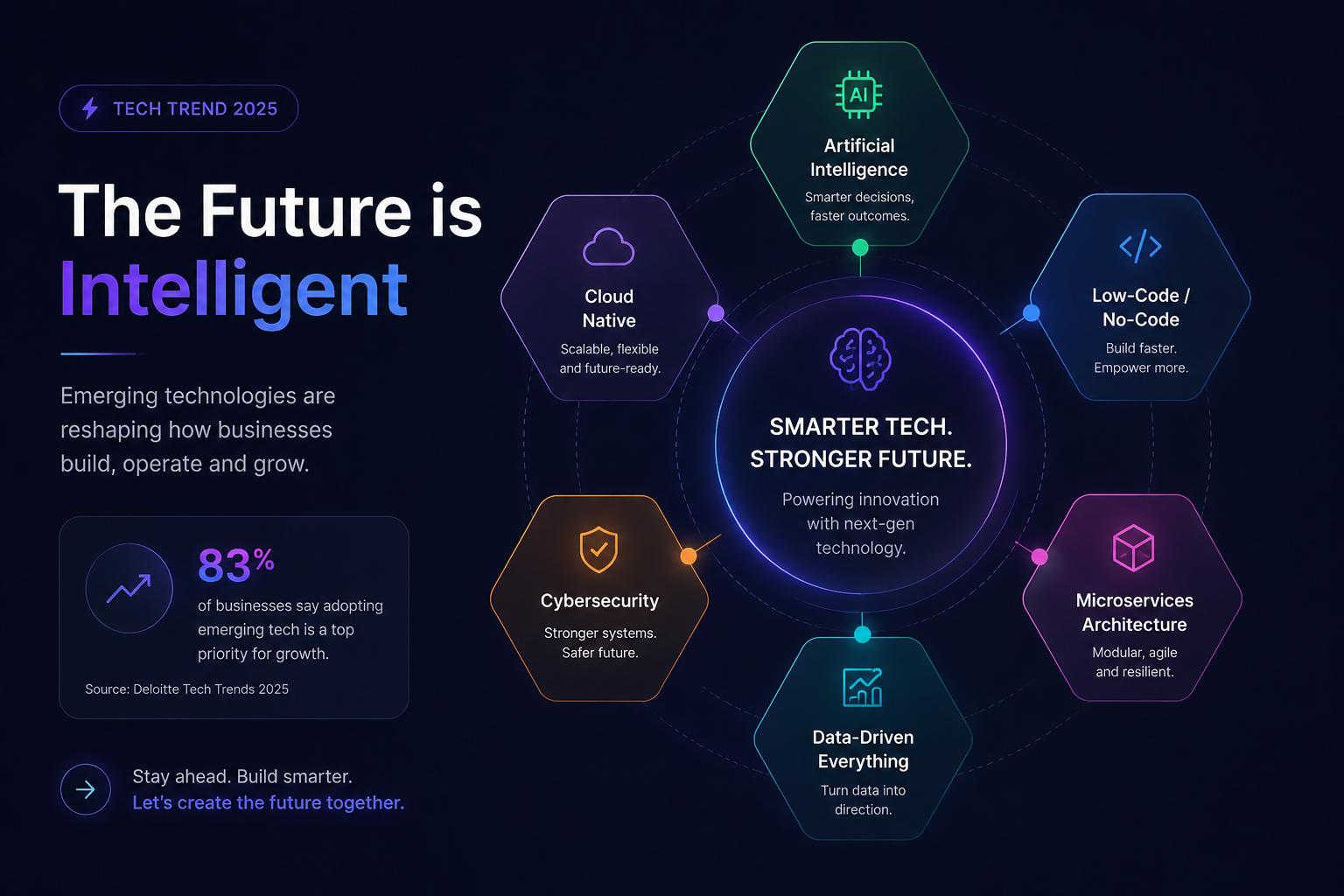 TECH TREND 2025

The Future is Intelligent

Emerging technologies are reshaping how businesses build, operate and grow.

83%
of businesses say adopting emerging tech is a top priority for growth.

Source: Deloitte Tech Trends 2025

Stay ahead. Build smarter.
Let's create the future together.

AI
Artificial Intelligence
Smarter decisions, faster outcomes.

Cloud Native
Scalable, flexible and future-ready.

Low-Code / No-Code
Build faster. Empower more.

SMARTER TECH. STRONGER FUTURE.
Powering innovation with next-gen technology.

Cybersecurity
Stronger systems. Safer future.

Microservices Architecture
Modular, agile and resilient.

Data-Driven Everything
Turn data into direction.